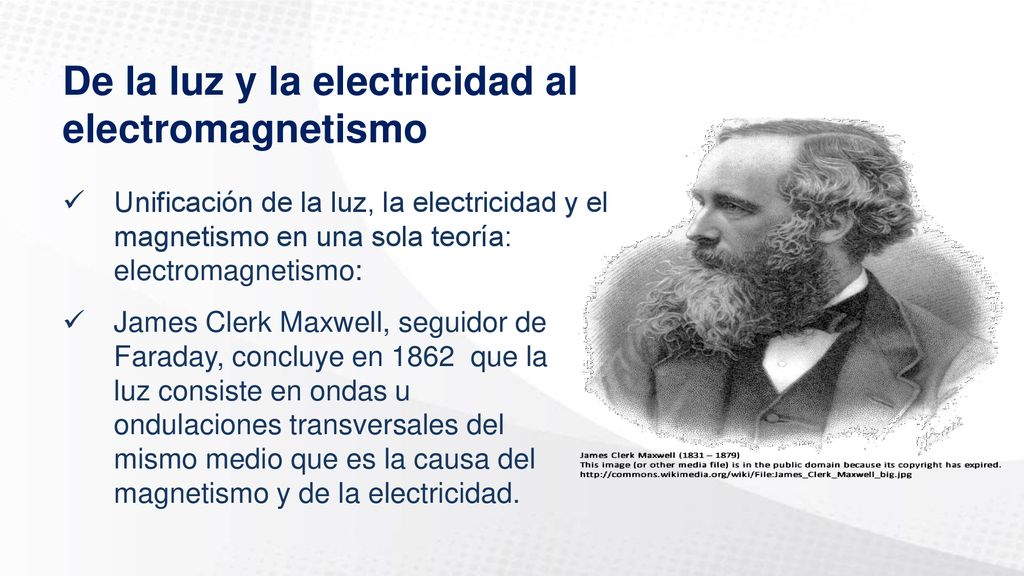 De la luz y la electricidad al electromagnetismo

✓ Unificación de la luz, la electricidad y el magnetismo en una sola teoría: electromagnetismo:

✓ James Clerk Maxwell, seguidor de Faraday, concluye en 1862 que la luz consiste en ondas u ondulaciones transversales del mismo medio que es la causa del magnetismo y de la electricidad.

James Clerk Maxwell (1831 – 1879)
This image (or other media file) is in the public domain because its copyright has expired.
http://commons.wikimedia.org/wiki/File:James_Clerk_Maxwell_big.jpg